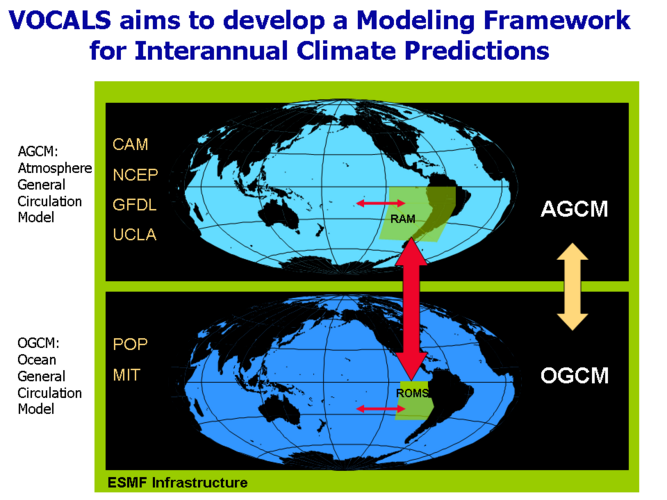 VOCALS aims to develop a Modeling Framework for Interannual Climate Predictions

AGCM: Atmosphere General Circulation Model

CAM
NCEP
GFDL
UCLA

RAM

AGCM

OGCM: Ocean General Circulation Model

POP
MIT

ROMS

OGCM

ESMF Infrastructure